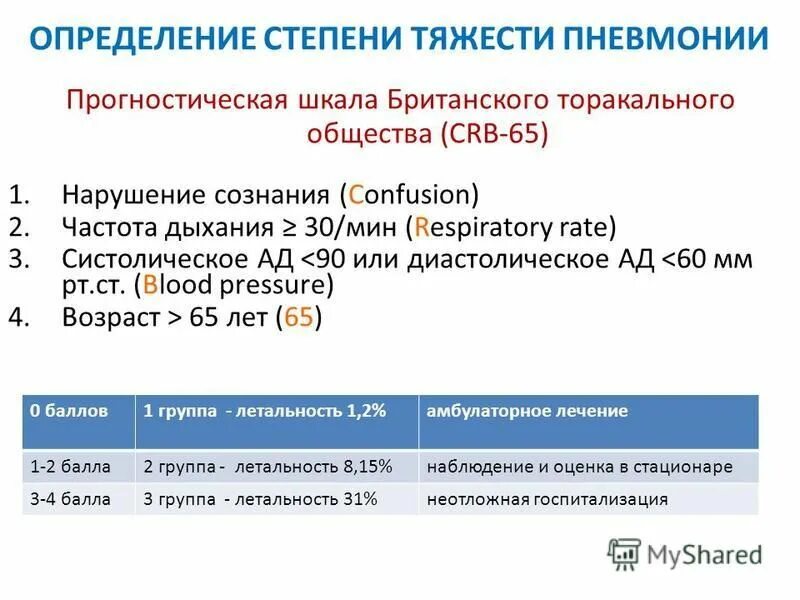 ОПРЕДЕЛЕНИЕ СТЕПЕНИ ТЯЖЕСТИ ПНЕВМОНИИ

Прогностическая шкала Британского торакального общества (CRB-65)

1. Нарушение сознания (Confusion)
2. Частота дыхания ≥ 30/мин (Respiratory rate)
3. Систолическое АД <90 или диастолическое АД <60 мм рт.ст. (Blood pressure)
4. Возраст > 65 лет (65)

| 0 баллов | 1 группа - летальность 1,2% | амбулаторное лечение |
|---|---|---|
| 1-2 балла | 2 группа - летальность 8,15% | наблюдение и оценка в стационаре |
| 3-4 балла | 3 группа - летальность 31% | неотложная госпитализация |

MyShared